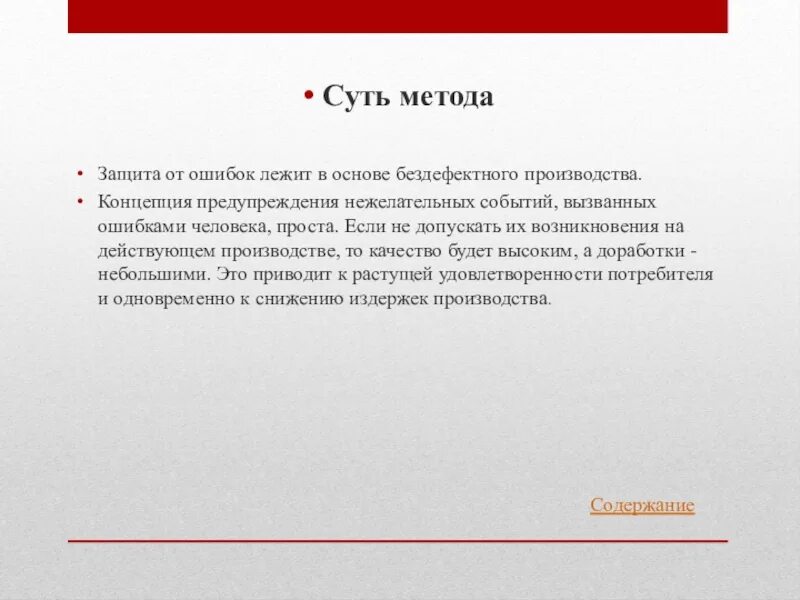 • Суть метода

• Защита от ошибок лежит в основе бездефектного производства.
• Концепция предупреждения нежелательных событий, вызванных ошибками человека, проста. Если не допускать их возникновения на действующем производстве, то качество будет высоким, а доработки - небольшими. Это приводит к растущей удовлетворенности потребителя и одновременно к снижению издержек производства.

Содержание